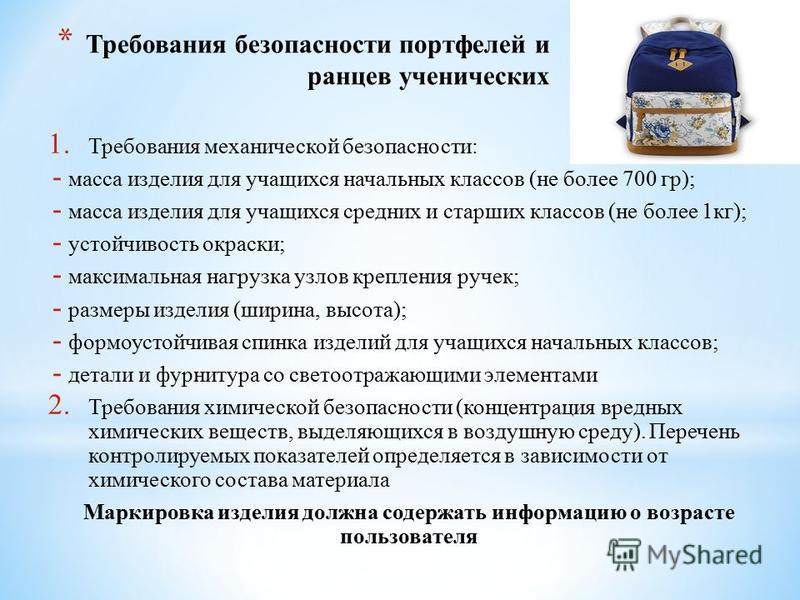 * Требования безопасности портфелей и ранцев ученических

1. Требования механической безопасности:
- масса изделия для учащихся начальных классов (не более 700 гр);
- масса изделия для учащихся средних и старших классов (не более 1кг);
- устойчивость окраски;
- максимальная нагрузка узлов крепления ручек;
- размеры изделия (ширина, высота);
- формоустойчивая спинка изделий для учащихся начальных классов;
- детали и фурнитура со светоотражающими элементами

2. Требования химической безопасности (концентрация вредных химических веществ, выделяющихся в воздушную среду). Перечень контролируемых показателей определяется в зависимости от химического состава материала

Маркировка изделия должна содержать информацию о возрасте пользователя

MyShared